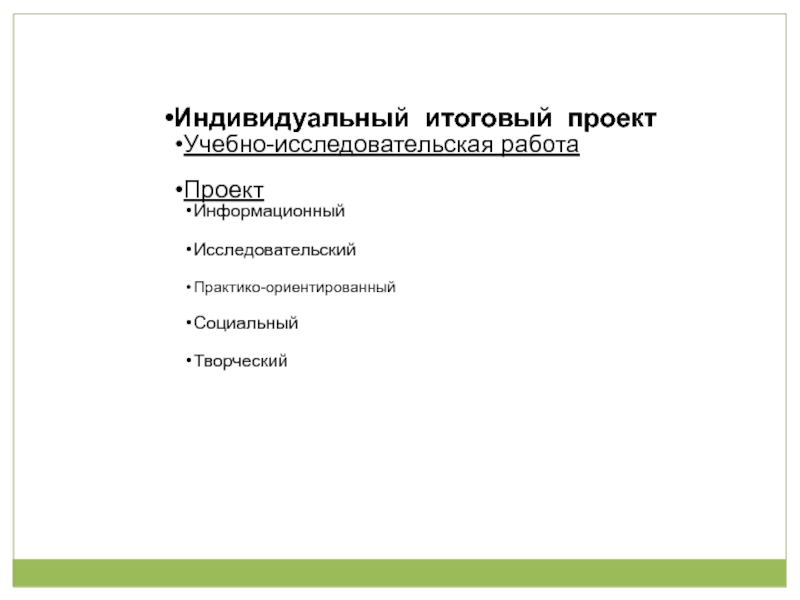 •Индивидуальный итоговый проект

•Учебно-исследовательская работа

•Проект

•Информационный

•Исследовательский

•Практико-ориентированный

•Социальный

•Творческий